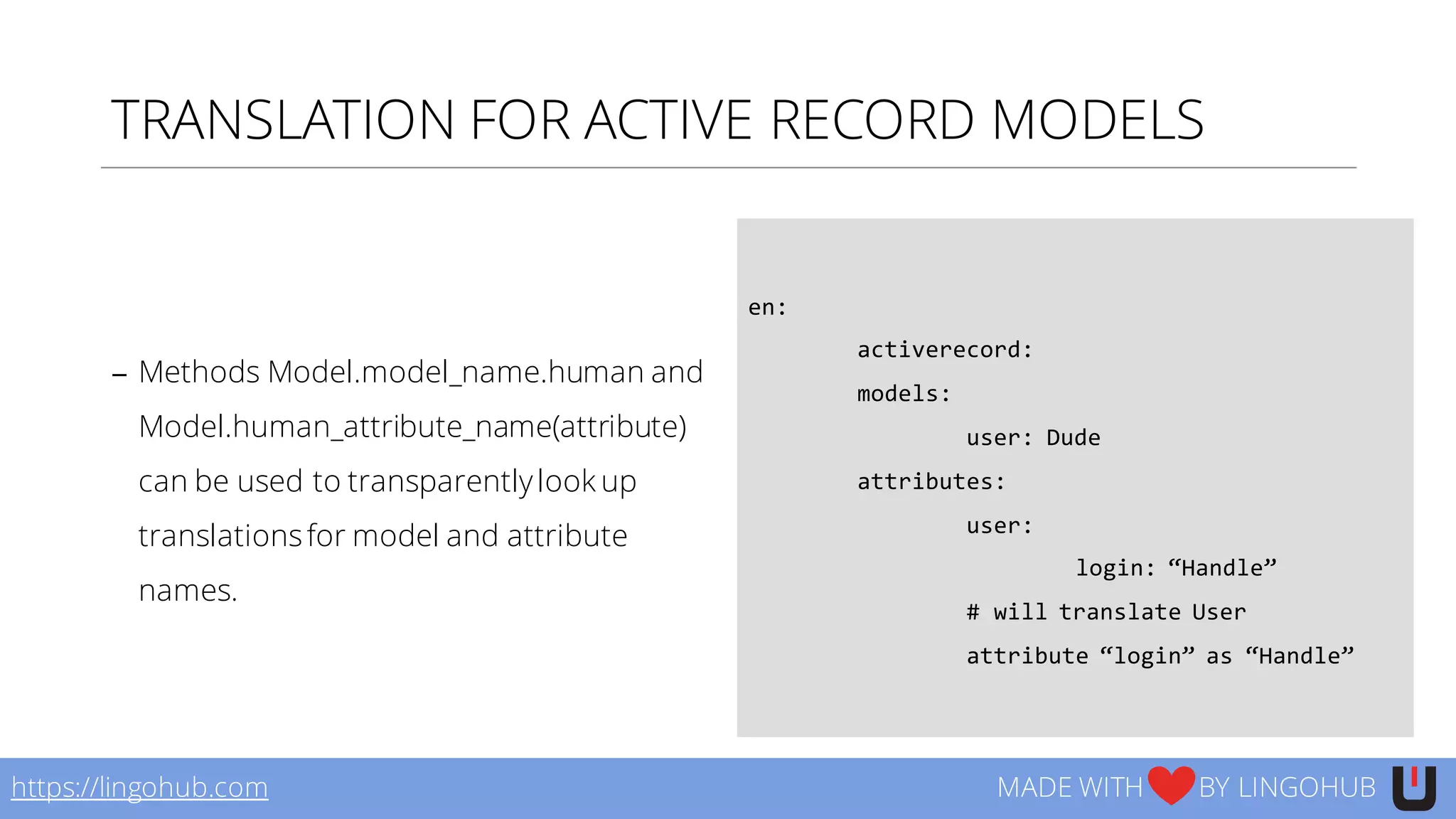 TRANSLATION FOR ACTIVE RECORD MODELS

– Methods Model.model_name.human and Model.human_attribute_name(attribute) can be used to transparently look up translations for model and attribute names.

en:
activerecord:
models:
user: Dude
attributes:
user:
login: “Handle”
# will translate User attribute “login” as “Handle”

https://lingohub.com

MADE WITH BY LINGOHUB